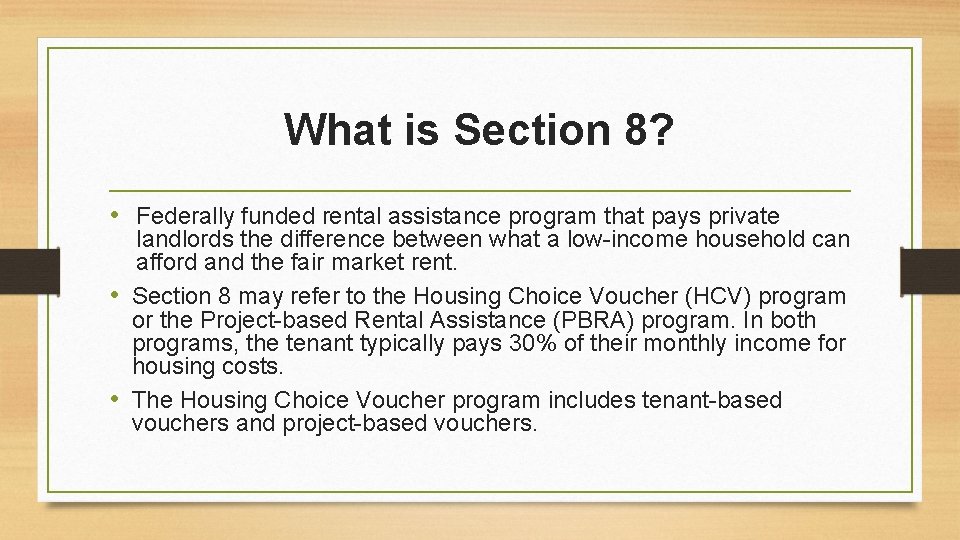 What is Section 8?

• Federally funded rental assistance program that pays private landlords the difference between what a low-income household can afford and the fair market rent.

• Section 8 may refer to the Housing Choice Voucher (HCV) program or the Project-based Rental Assistance (PBRA) program. In both programs, the tenant typically pays 30% of their monthly income for housing costs.

• The Housing Choice Voucher program includes tenant-based vouchers and project-based vouchers.